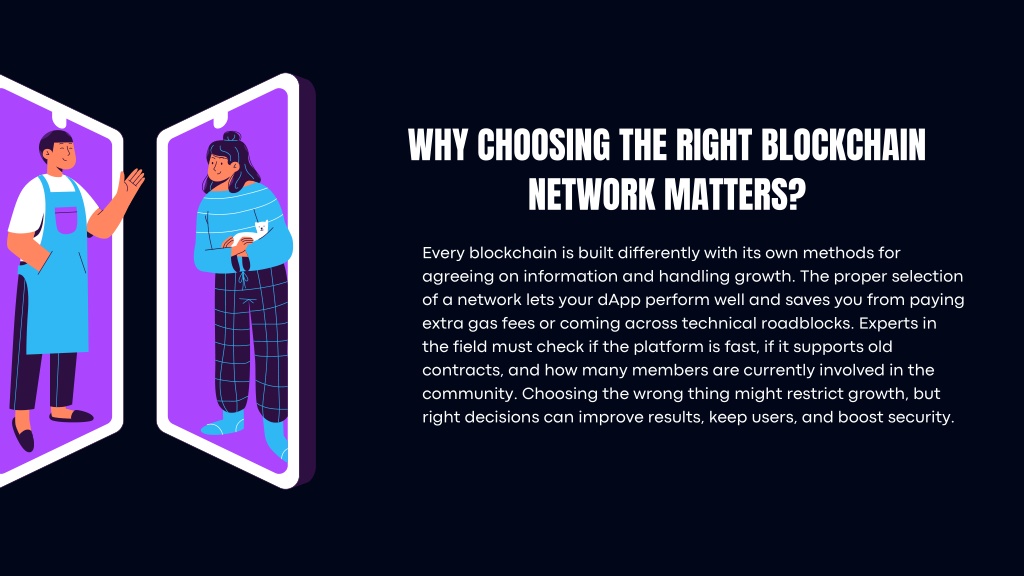 WHY CHOOSING THE RIGHT BLOCKCHAIN NETWORK MATTERS?

Every blockchain is built differently with its own methods for agreeing on information and handling growth. The proper selection of a network lets your dApp perform well and saves you from paying extra gas fees or coming across technical roadblocks. Experts in the field must check if the platform is fast, if it supports old contracts, and how many members are currently involved in the community. Choosing the wrong thing might restrict growth, but right decisions can improve results, keep users, and boost security.